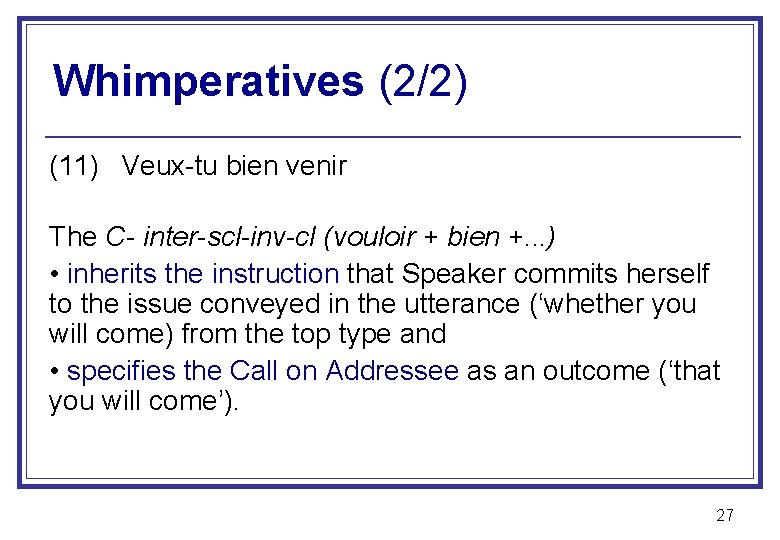 Whimperatives (2/2)

(11) Veux-tu bien venir

The C- inter-scl-inv-cl (vouloir + bien +...)

• inherits the instruction that Speaker commits herself to the issue conveyed in the utterance ('whether you will come) from the top type and

• specifies the Call on Addressee as an outcome ('that you will come').

27